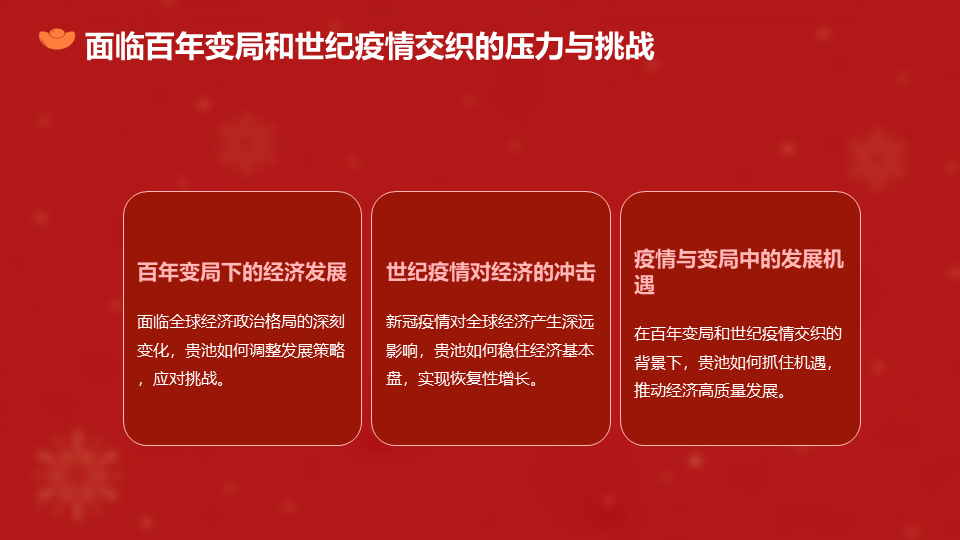 面临百年变局和世纪疫情交织的压力与挑战

百年变局下的经济发展

面临全球经济政治格局的深刻变化，贵池如何调整发展策略，应对挑战。

世纪疫情对经济的冲击

新冠疫情对全球经济产生深远影响，贵池如何稳住经济基本盘，实现恢复性增长。

疫情与变局中的发展机遇

在百年变局和世纪疫情交织的背景下，贵池如何抓住机遇，推动经济高质量发展。